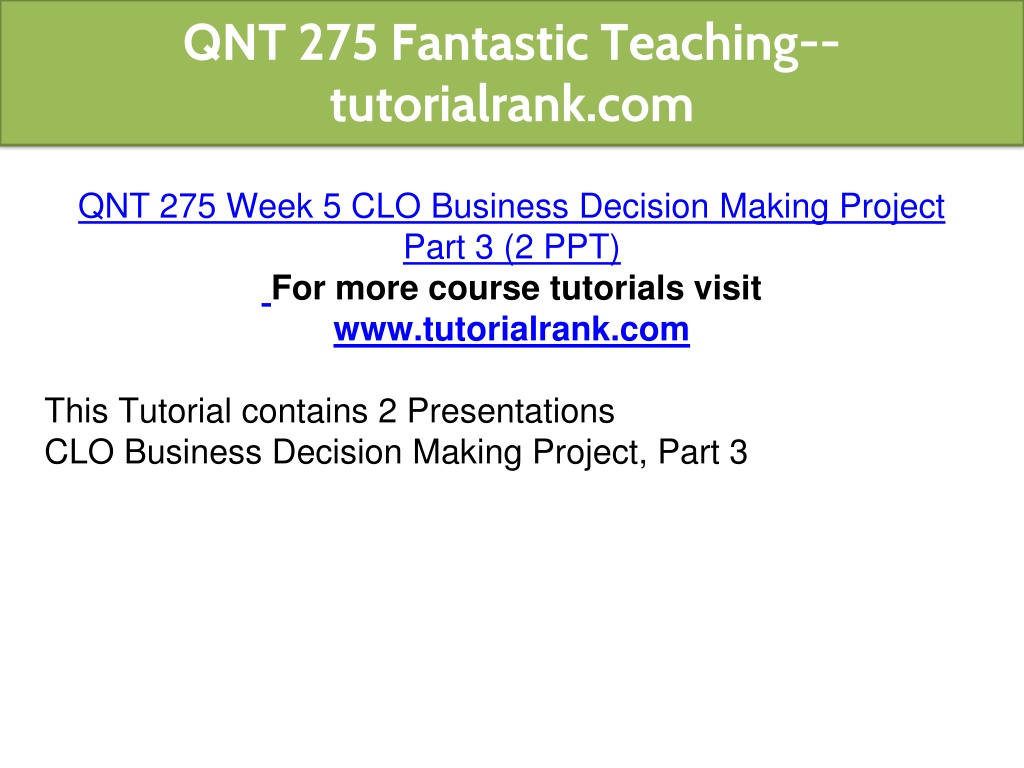 QNT 275 Fantastic Teaching--tutorialrank.com

QNT 275 Week 5 CLO Business Decision Making Project Part 3 (2 PPT)
For more course tutorials visit
www.tutorialrank.com

This Tutorial contains 2 Presentations
CLO Business Decision Making Project, Part 3